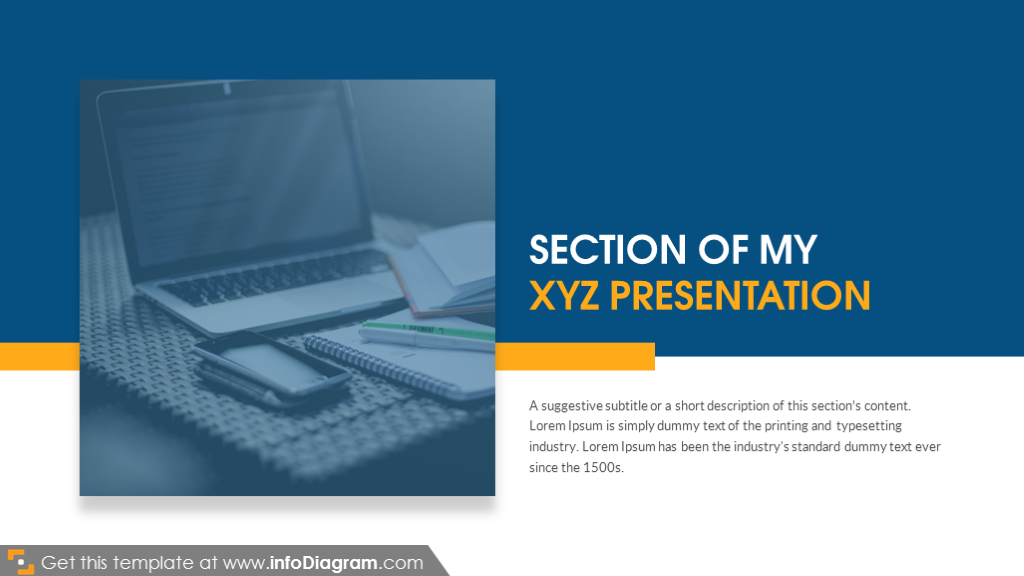 SECTION OF MY
XYZ PRESENTATION

A suggestive subtitle or a short description of this section's content. Lorem Ipsum is simply dummy text of the printing and typesetting industry. Lorem Ipsum has been the industry's standard dummy text ever since the 1500s.

Get this template at www.infoDiagram.com